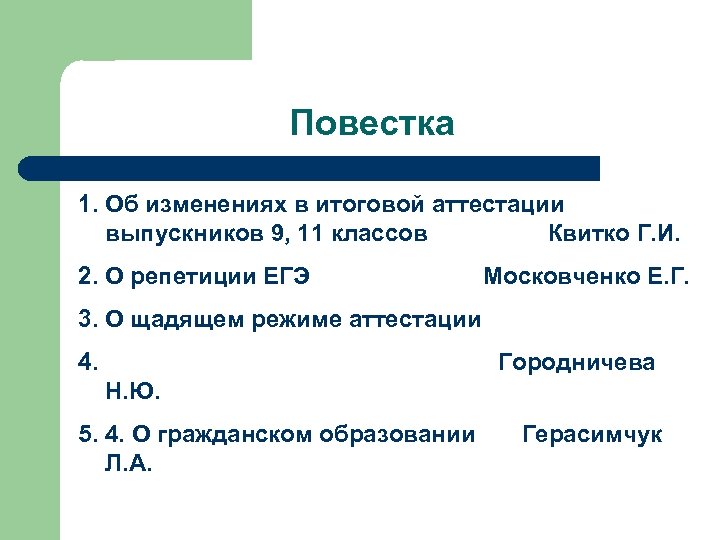 Повестка

1. Об изменениях в итоговой аттестации выпускников 9, 11 классов Квитко Г.И.

2. О репетиции ЕГЭ Московченко Е.Г.

3. О щадящем режиме аттестации

4. Городничева Н.Ю.

5. 4. О гражданском образовании Герасимчук Л.А.